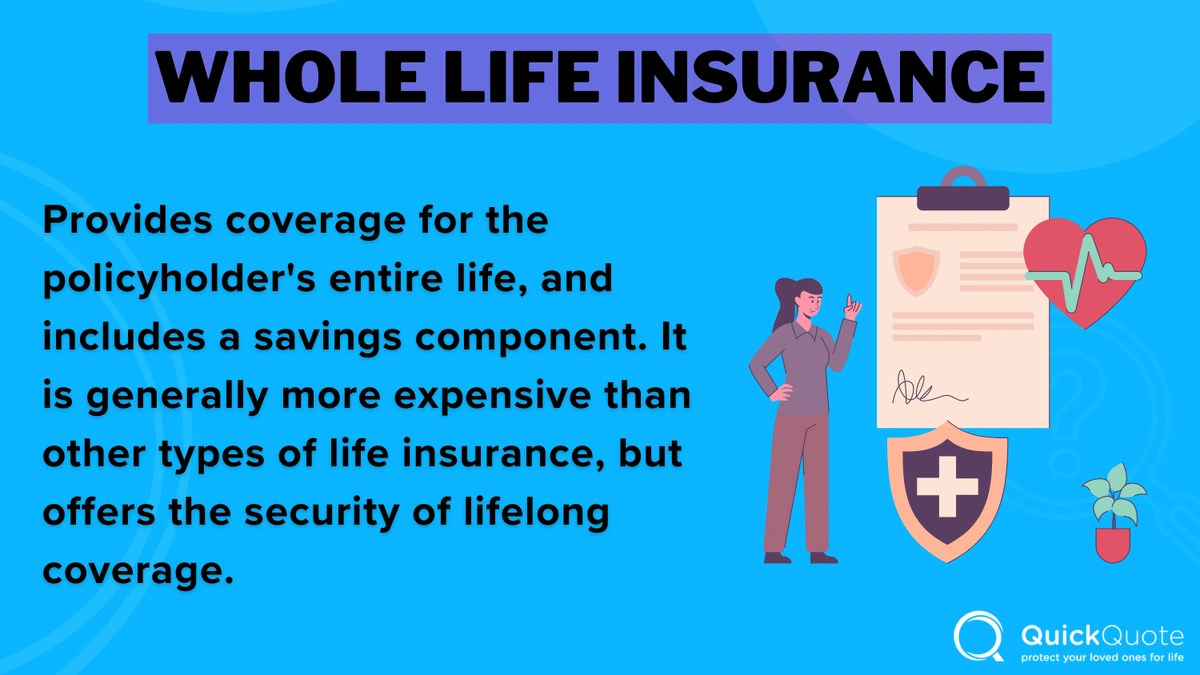 WHOLE LIFE INSURANCE

Provides coverage for the policyholder's entire life, and includes a savings component. It is generally more expensive than other types of life insurance, but offers the security of lifelong coverage.

QuickQuote
protect your loved ones for life